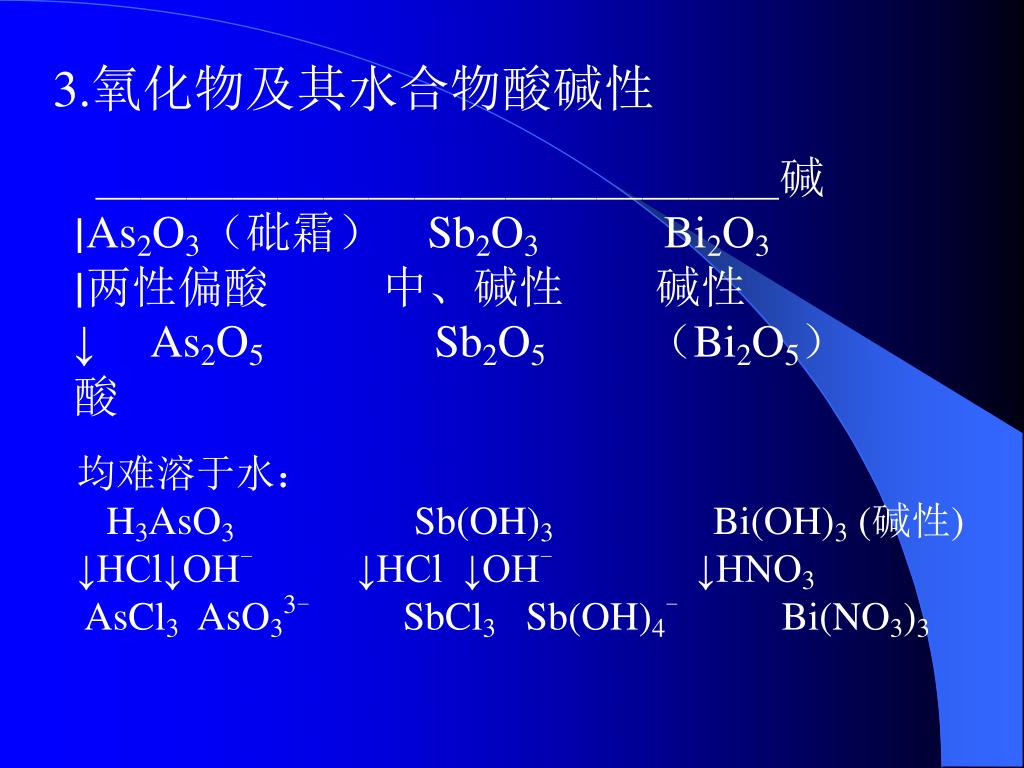 3.氧化物及其水合物酸碱性

________________________________碱

|$As_2O_3$（砒霜）　$Sb_2O_3$　$Bi_2O_3$

|两性偏酸　中、碱性　碱性

↓　$As_2O_5$　$Sb_2O_5$　（$Bi_2O_5$）

酸

均难溶于水：

$H_3AsO_3$　$Sb(OH)_3$　$Bi(OH)_3$ (碱性)

↓HCl↓$OH^-$　↓HCl ↓$OH^-$　↓$HNO_3$

$AsCl_3$ $AsO_3^{3-}$　$SbCl_3$ $Sb(OH)_4^-$　$Bi(NO_3)_3$